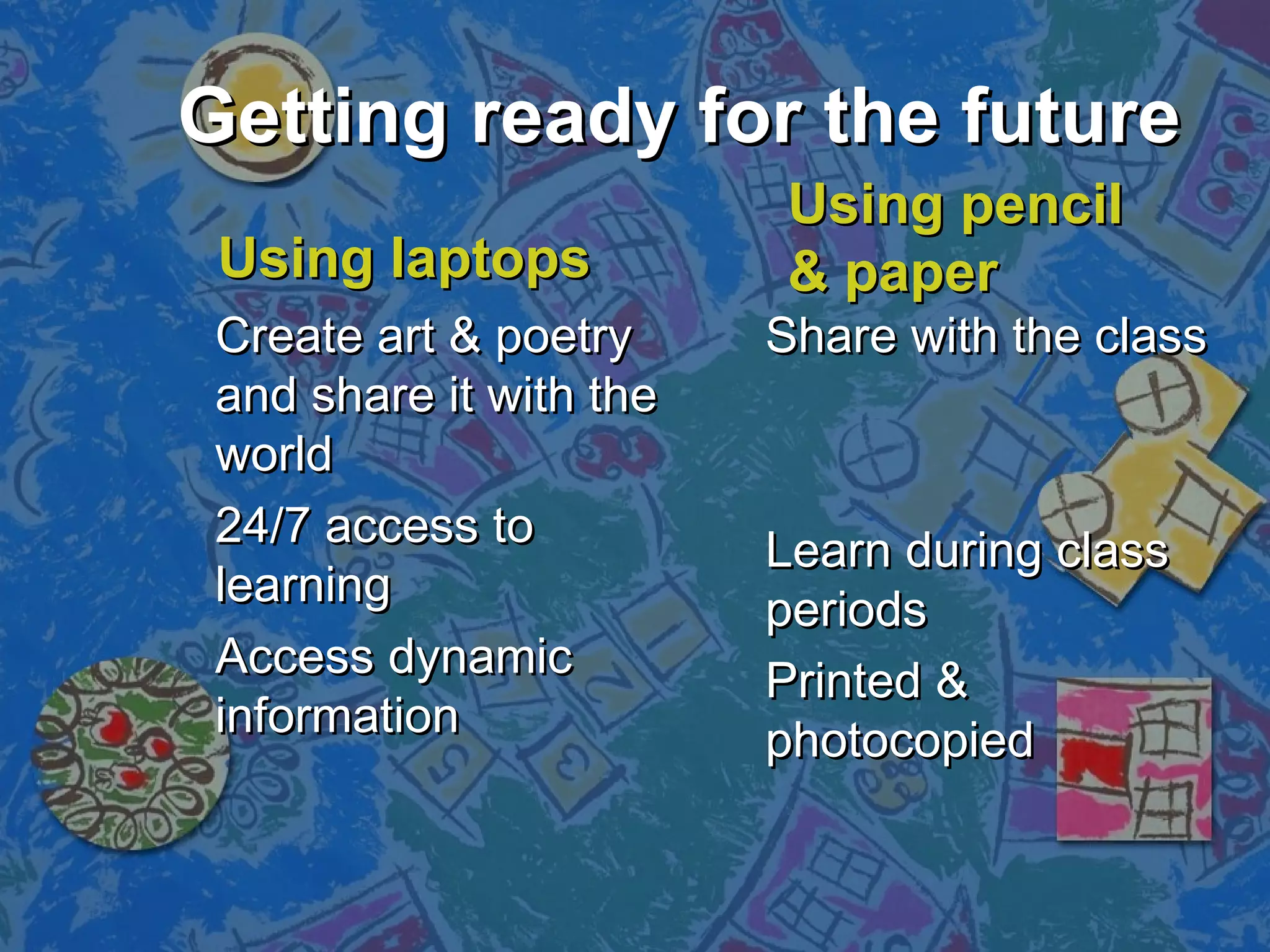 Getting ready for the future

Using laptops

Create art & poetry and share it with the world

24/7 access to learning

Access dynamic information

Using pencil & paper

Share with the class

Learn during class periods

Printed & photocopied